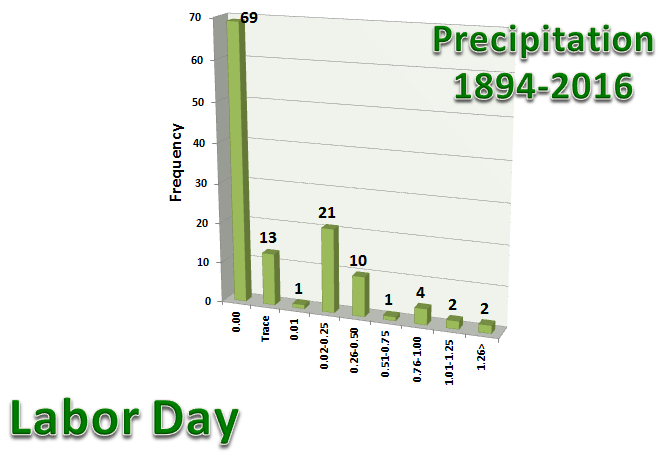 Precipitation
1894-2016

Frequency

70
60
50
40
30
20
10
0

69
13
1
21
10
1
4
2
2

0.00
Trace
0.01
0.02-0.25
0.26-0.50
0.51-0.75
0.76-1.00
1.01-1.25
1.26>

Labor Day